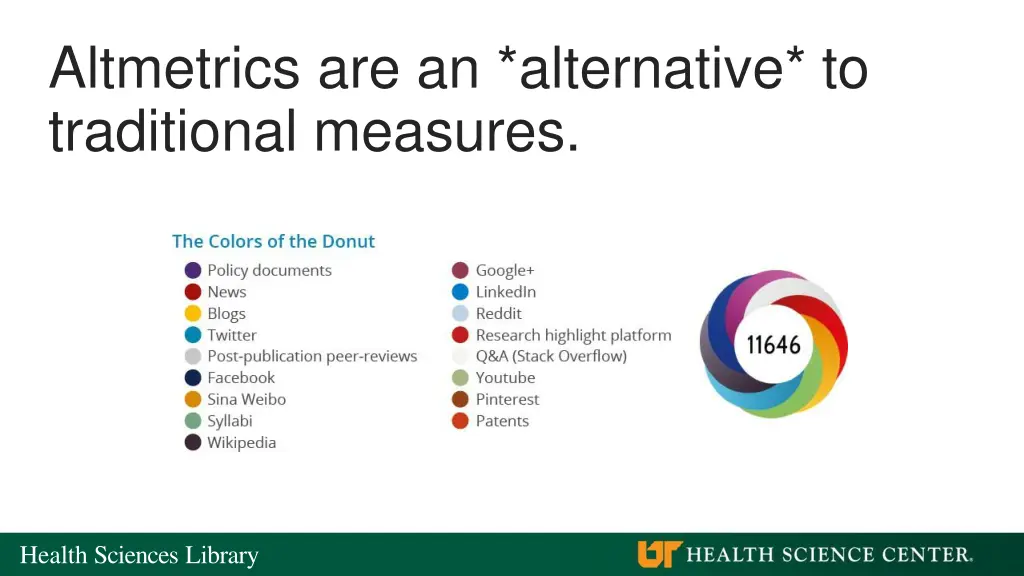 Altmetrics are an *alternative* to traditional measures.

The Colors of the Donut

Policy documents
News
Blogs
Twitter
Post-publication peer-reviews
Facebook
Sina Weibo
Syllabi
Wikipedia

Google+
LinkedIn
Reddit
Research highlight platform
Q&A (Stack Overflow)
Youtube
Pinterest
Patents

11646

Health Sciences Library

UT HEALTH SCIENCE CENTER.